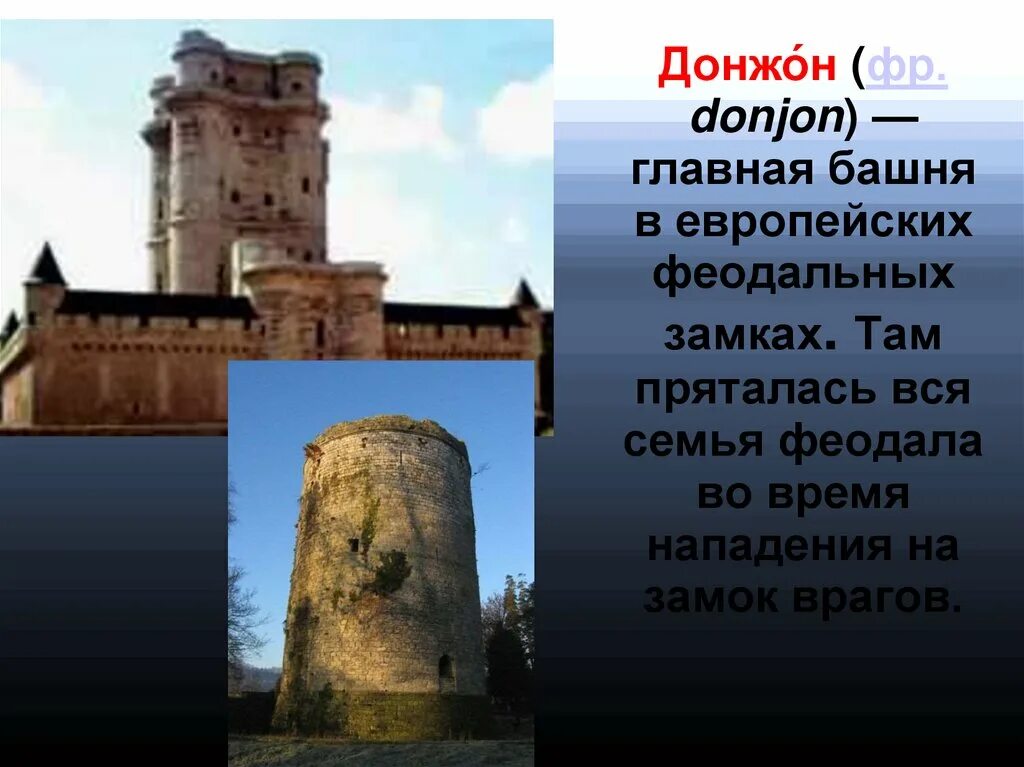 Донжо́н (фр. donjon) — главная башня в европейских феодальных замках. Там пряталась вся семья феодала во время нападения на замок врагов.